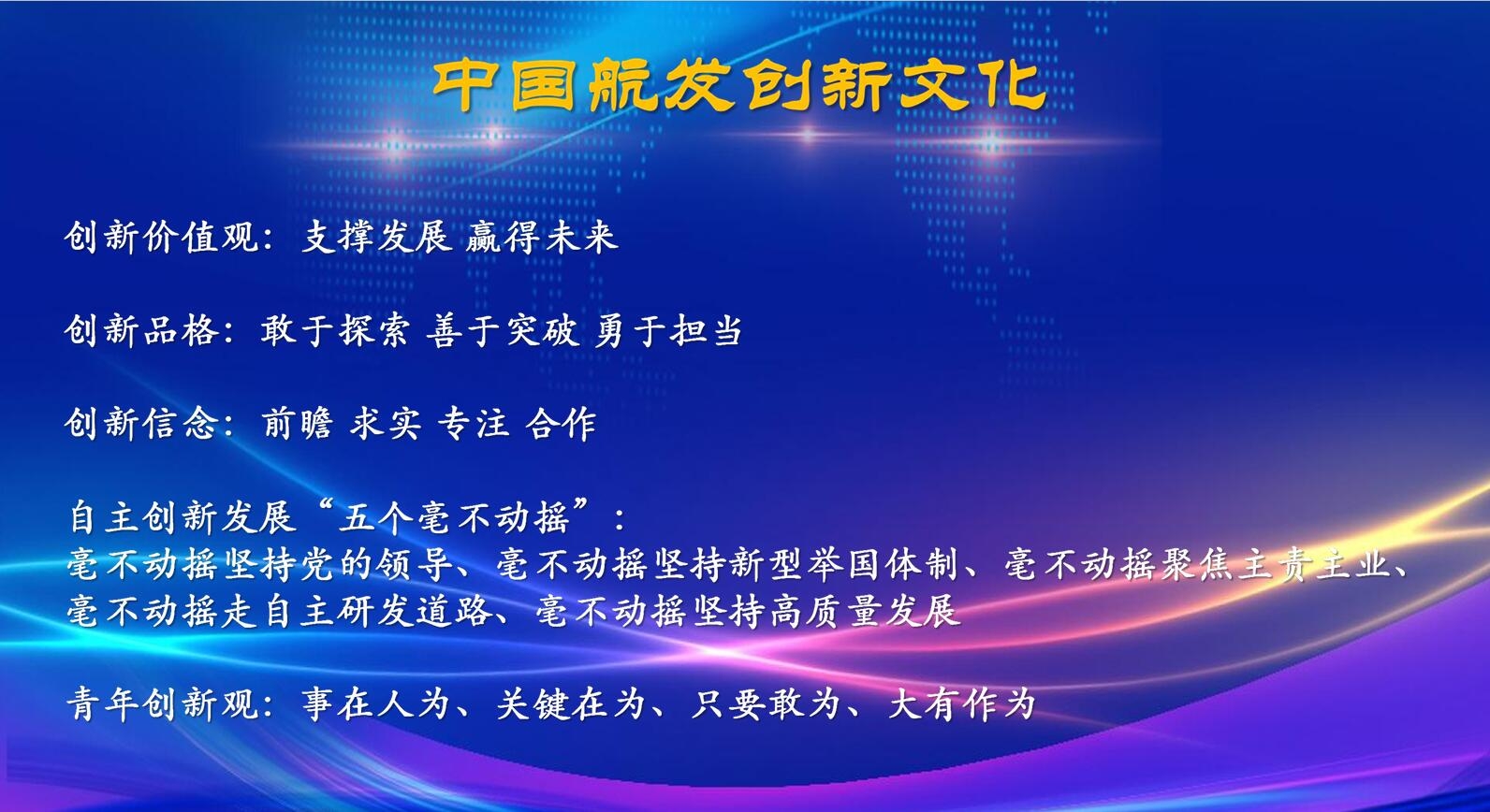 中国航发创新文化

创新价值观：支撑发展 赢得未来

创新品格：敢于探索 善于突破 勇于担当

创新信念：前瞻 求实 专注 合作

自主创新发展“五个毫不动摇”：
毫不动摇坚持党的领导、毫不动摇坚持新型举国体制、毫不动摇聚焦主责主业、毫不动摇走自主研发道路、毫不动摇坚持高质量发展

青年创新观：事在人为、关键在为、只要敢为、大有作为